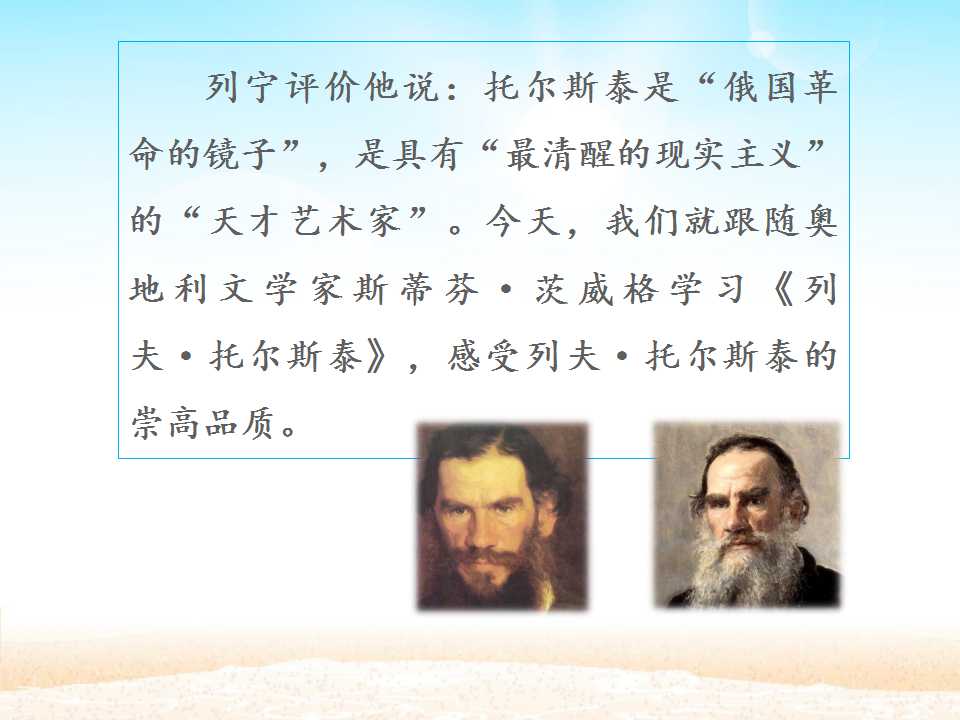 列宁评价他说：托尔斯泰是“俄国革命的镜子”，是具有“最清醒的现实主义”的“天才艺术家”。今天，我们就跟随奥地利文学家斯蒂芬·茨威格学习《列夫·托尔斯泰》，感受列夫·托尔斯泰的崇高品质。